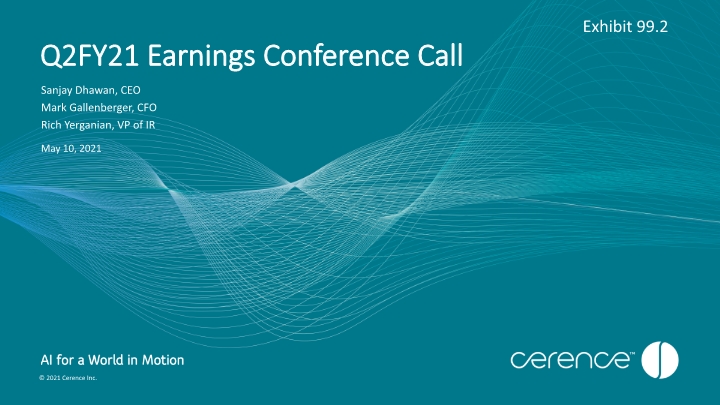 Exhibit 99.2

Q2FY21 Earnings Conference Call

Sanjay Dhawan, CEO
Mark Gallenberger, CFO
Rich Yerganian, VP of IR

May 10, 2021

AI for a World in Motion

© 2021 Cerence Inc.

cerence™